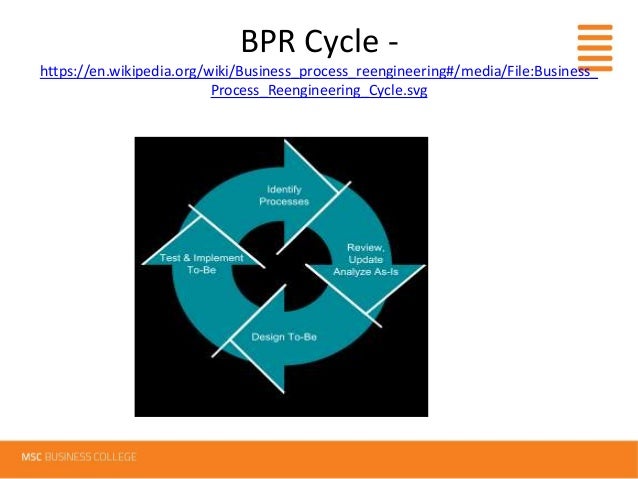 BPR Cycle - https://en.wikipedia.org/wiki/Business_process_reengineering#/media/File:Business_Process_Reengineering_Cycle.svg

Identify Processes

Review, Update Analyze As-Is

Design To-Be

Test & Implement To-Be

MSC BUSINESS COLLEGE